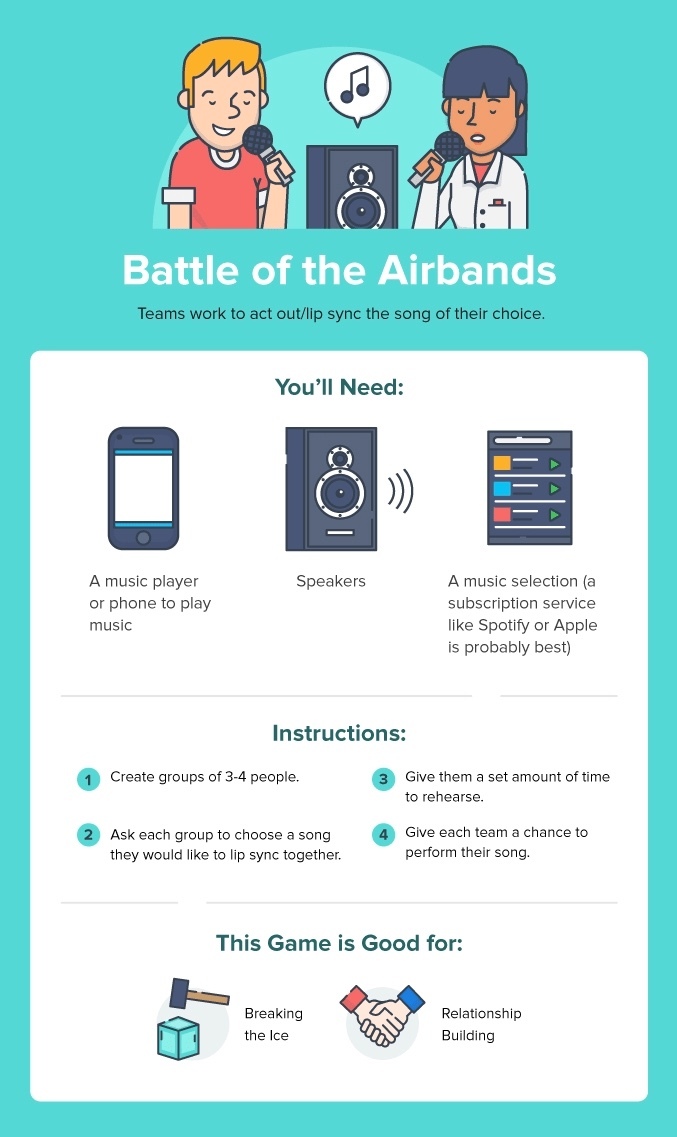 Battle of the Airbands

Teams work to act out/lip sync the song of their choice.

You'll Need:

A music player or phone to play music

Speakers

A music selection (a subscription service like Spotify or Apple is probably best)

Instructions:

1 Create groups of 3-4 people.

2 Ask each group to choose a song they would like to lip sync together.

3 Give them a set amount of time to rehearse.

4 Give each team a chance to perform their song.

This Game is Good for:

Breaking the Ice

Relationship Building